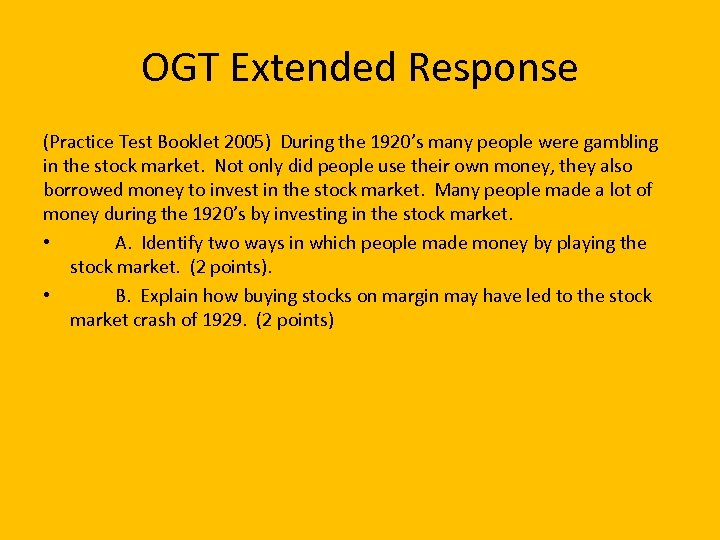 OGT Extended Response

(Practice Test Booklet 2005) During the 1920’s many people were gambling in the stock market. Not only did people use their own money, they also borrowed money to invest in the stock market. Many people made a lot of money during the 1920’s by investing in the stock market.

• A. Identify two ways in which people made money by playing the stock market. (2 points).
• B. Explain how buying stocks on margin may have led to the stock market crash of 1929. (2 points)